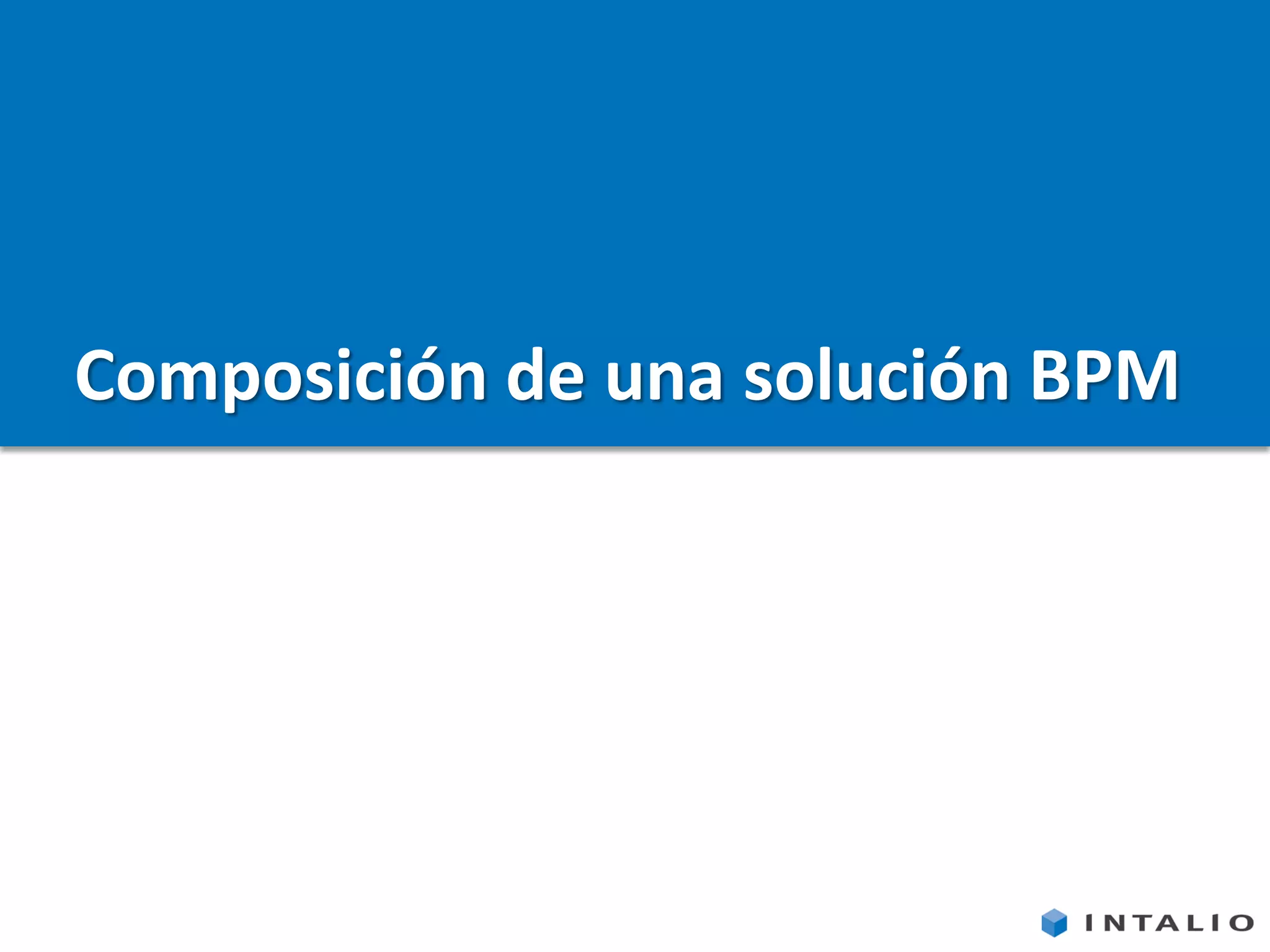 Composición de una solución BPM

INTALIO